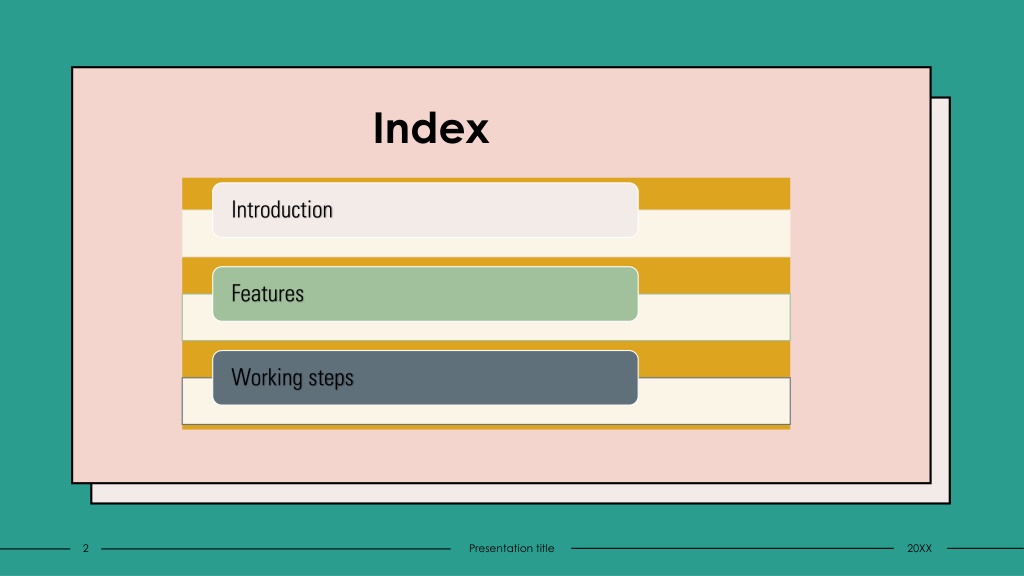 Index

Introduction

Features

Working steps

2

Presentation title

20XX